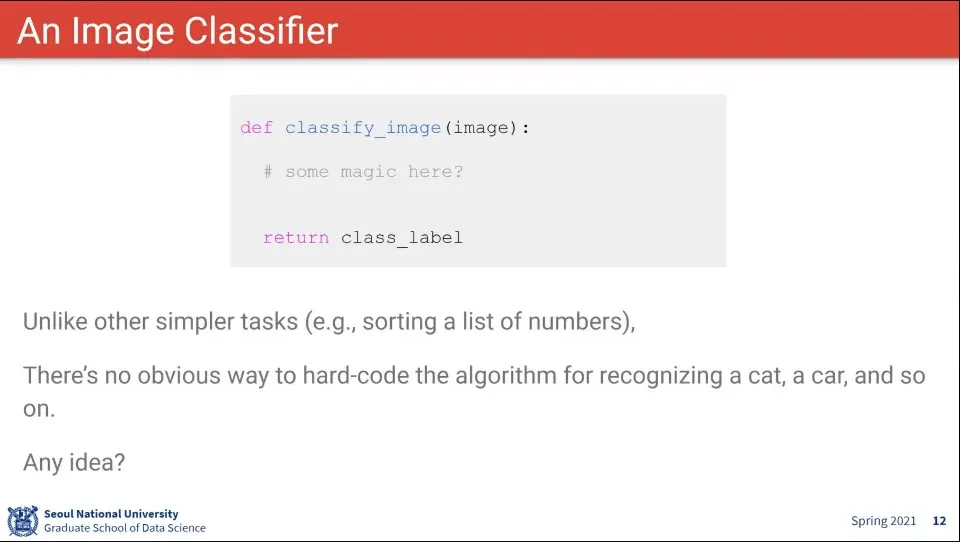 An Image Classifier

def classify_image(image):
  # some magic here?

  return class_label

Unlike other simpler tasks (e.g., sorting a list of numbers),

There's no obvious way to hard-code the algorithm for recognizing a cat, a car, and so on.

Any idea?

Seoul National University
Graduate School of Data Science

Spring 2021 12